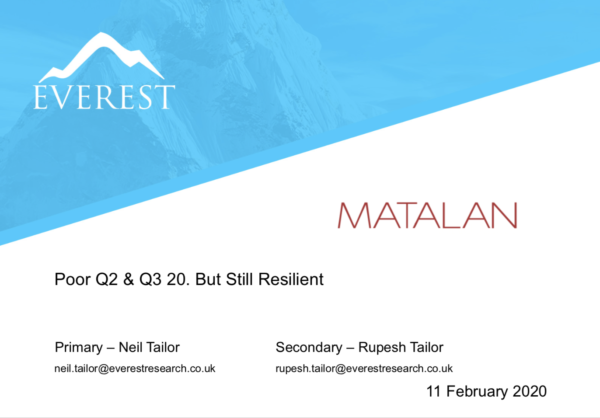 EVEREST

MATALAN

Poor Q2 & Q3 20. But Still Resilient

Primary – Neil Tailor
neil.tailor@everestresearch.co.uk

Secondary – Rupesh Tailor
rupesh.tailor@everestresearch.co.uk

11 February 2020